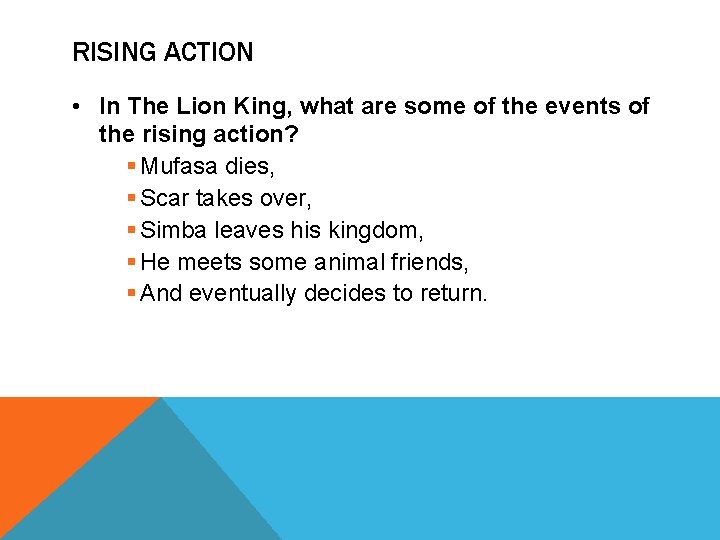 RISING ACTION

• In The Lion King, what are some of the events of the rising action?
 ▪ Mufasa dies,
 ▪ Scar takes over,
 ▪ Simba leaves his kingdom,
 ▪ He meets some animal friends,
 ▪ And eventually decides to return.